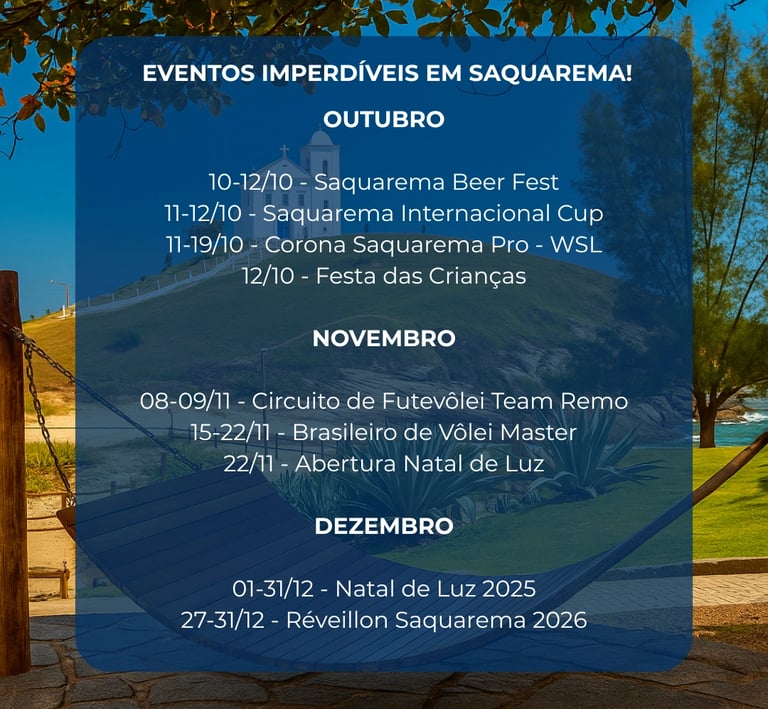 EVENTOS IMPERDÍVEIS EM SAQUAREMA!

OUTUBRO

10-12/10 - Saquarema Beer Fest
11-12/10 - Saquarema Internacional Cup
11-19/10 - Corona Saquarema Pro - WSL
12/10 - Festa das Crianças

NOVEMBRO

08-09/11 - Circuito de Futevôlei Team Remo
15-22/11 - Brasileiro de Vôlei Master
22/11 - Abertura Natal de Luz

DEZEMBRO

01-31/12 - Natal de Luz 2025
27-31/12 - Réveillon Saquarema 2026